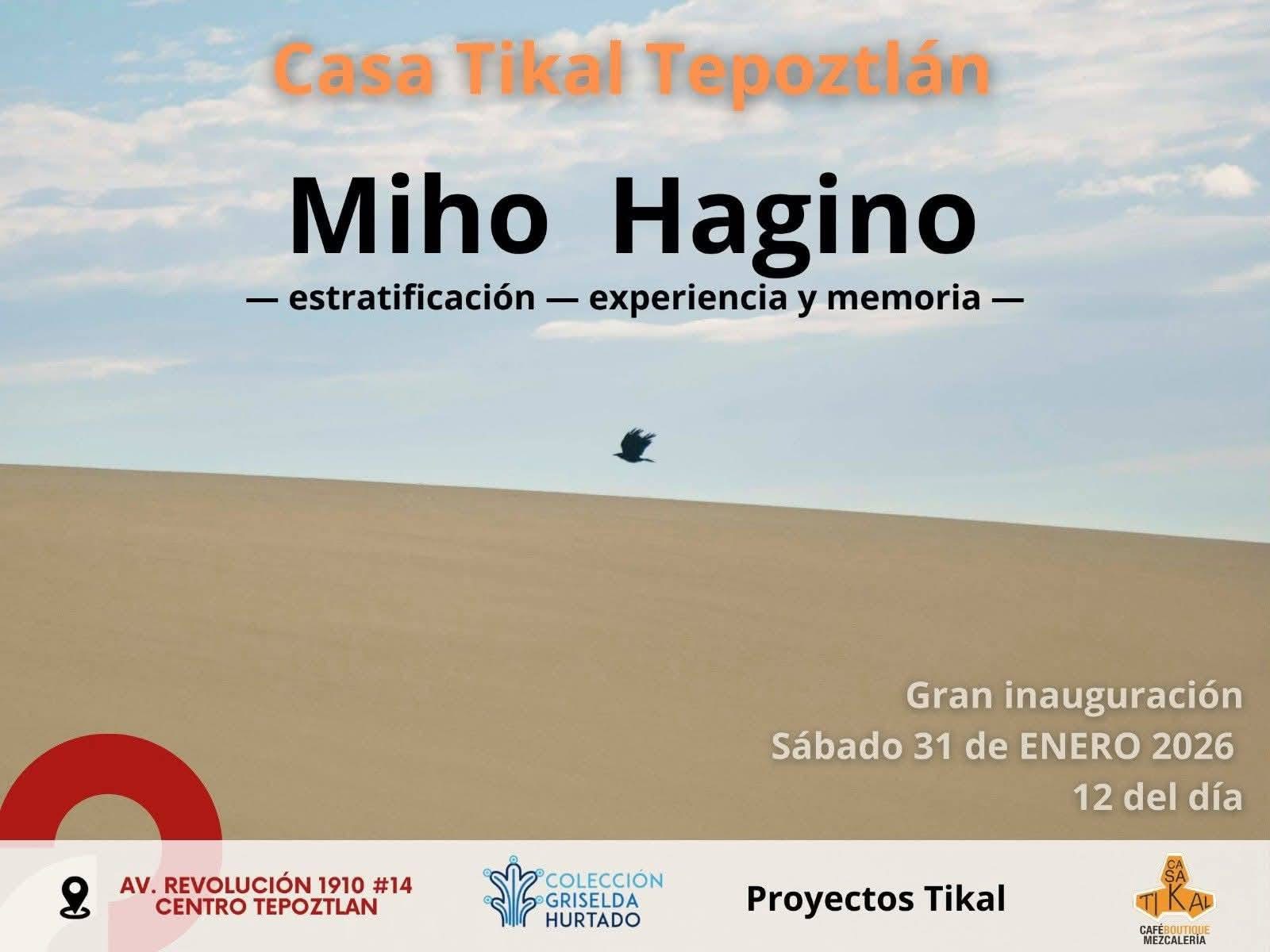 Casa Tikal Tepoztlán

Miho Hagino

— estratificación — experiencia y memoria —

Gran inauguración
Sábado 31 de ENERO 2026
12 del día

AV. REVOLUCIÓN 1910 #14
CENTRO TEPOZTLAN

COLECCIÓN GRISELDA HURTADO

Proyectos Tikal

CASA TIKAL
CAFÉ BOUTIQUE MEZCALERÍA